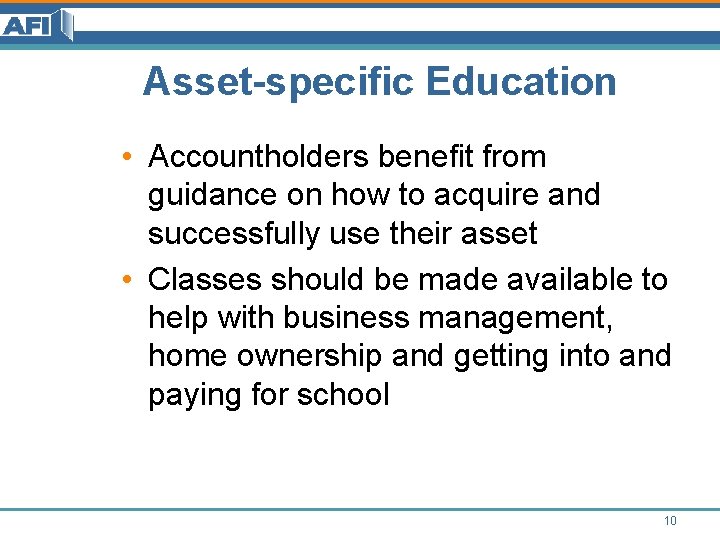 AFI

Asset-specific Education

• Accountholders benefit from guidance on how to acquire and successfully use their asset

• Classes should be made available to help with business management, home ownership and getting into and paying for school

10